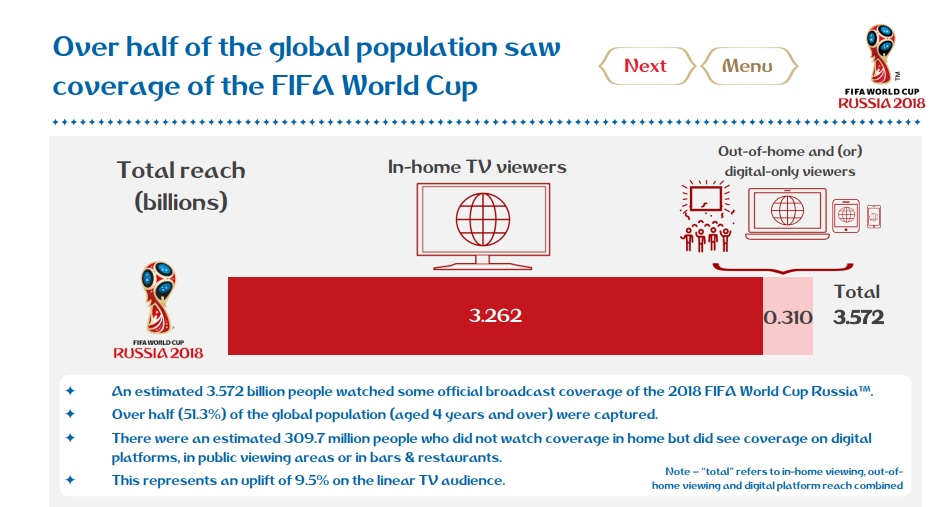 Over half of the global population saw coverage of the FIFA World Cup

Next

Menu

FIFA WORLD CUP RUSSIA 2018

Total reach (billions)

In-home TV viewers

Out-of-home and (or) digital-only viewers

FIFA WORLD CUP RUSSIA 2018

3.262

0.310

Total 3.572

✦ An estimated 3.572 billion people watched some official broadcast coverage of the 2018 FIFA World Cup Russia™.

✦ Over half (51.3%) of the global population (aged 4 years and over) were captured.

✦ There were an estimated 309.7 million people who did not watch coverage in home but did see coverage on digital platforms, in public viewing areas or in bars & restaurants.

✦ This represents an uplift of 9.5% on the linear TV audience.

Note – "total" refers to in-home viewing, out-of-home viewing and digital platform reach combined